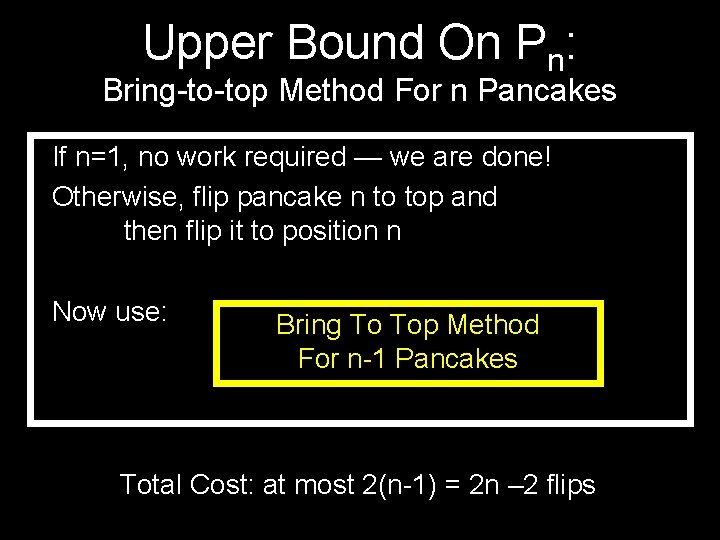 Upper Bound On $P_n$:
Bring-to-top Method For n Pancakes

If n=1, no work required — we are done!

Otherwise, flip pancake n to top and then flip it to position n

Now use:

Bring To Top Method
For n-1 Pancakes

Total Cost: at most 2(n-1) = 2n –2 flips